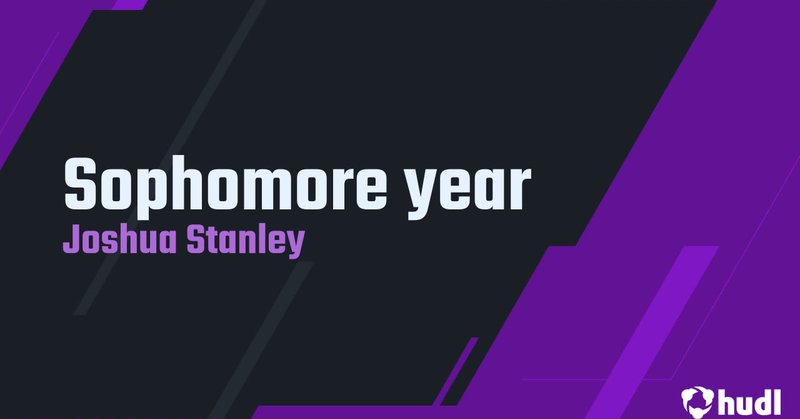 Sophomore year
Joshua Stanley

hudl